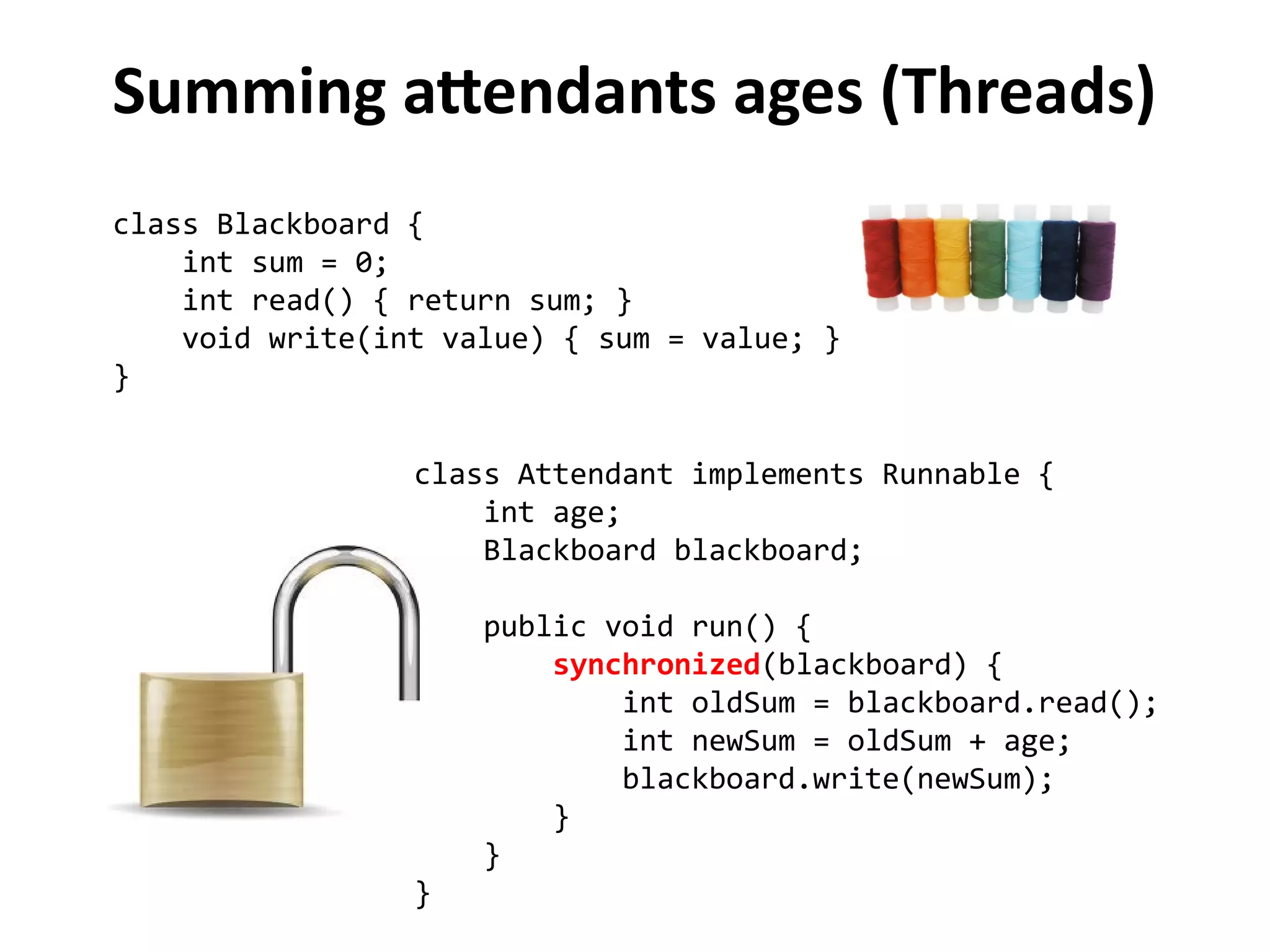 Summing attendants ages (Threads)

class Blackboard {
    int sum = 0;
    int read() { return sum; }
    void write(int value) { sum = value; }
}

class Attendant implements Runnable {
    int age;
    Blackboard blackboard;

    public void run() {
        synchronized(blackboard) {
            int oldSum = blackboard.read();
            int newSum = oldSum + age;
            blackboard.write(newSum);
        }
    }
}